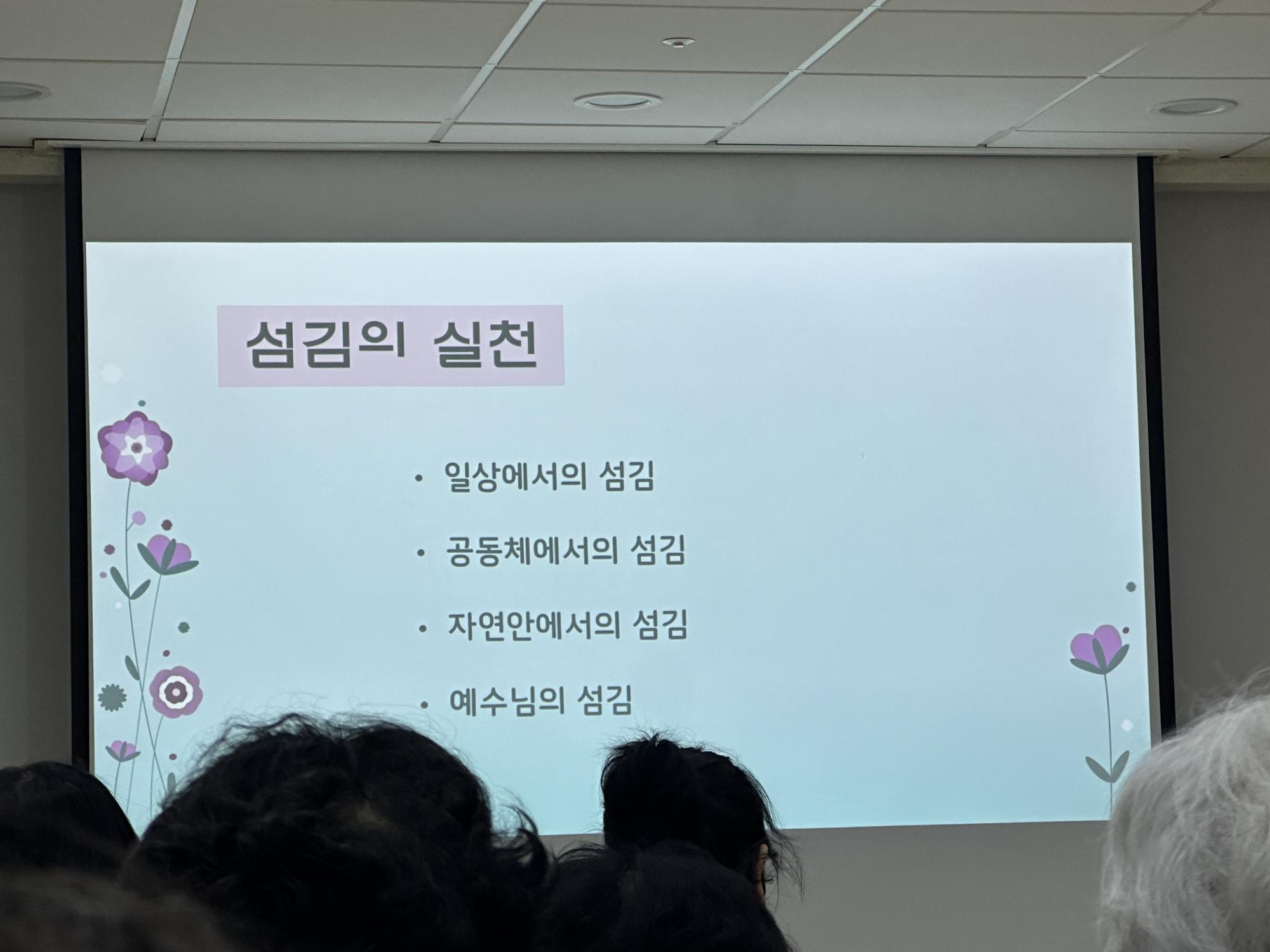 섬김의 실천

• 일상에서의 섬김
• 공동체에서의 섬김
• 자연안에서의 섬김
• 예수님의 섬김